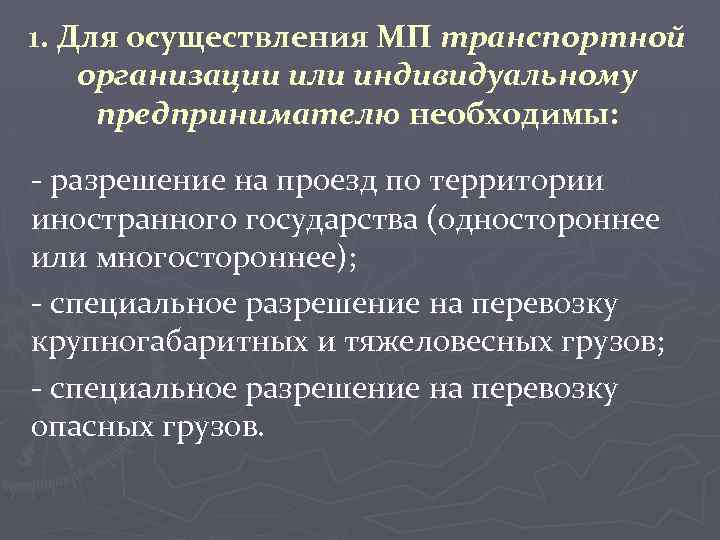 1. Для осуществления МП транспортной организации или индивидуальному предпринимателю необходимы:

- разрешение на проезд по территории иностранного государства (одностороннее или многостороннее);

- специальное разрешение на перевозку крупногабаритных и тяжеловесных грузов;

- специальное разрешение на перевозку опасных грузов.